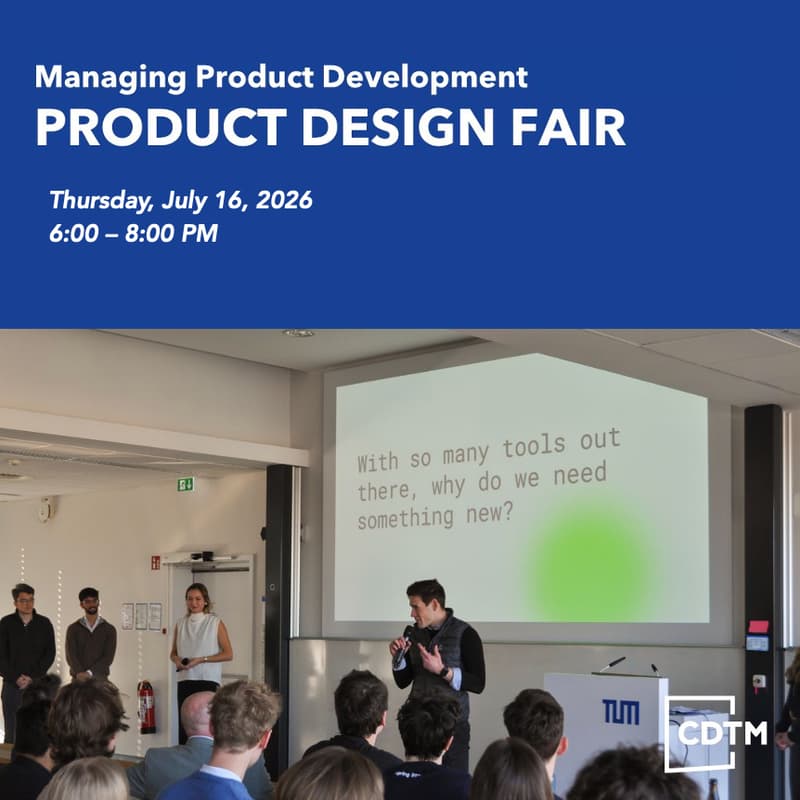 Managing Product Development
PRODUCT DESIGN FAIR

Thursday, July 16, 2026
6:00 – 8:00 PM

With so many tools out there, why do we need something new?

TUM

CDTM